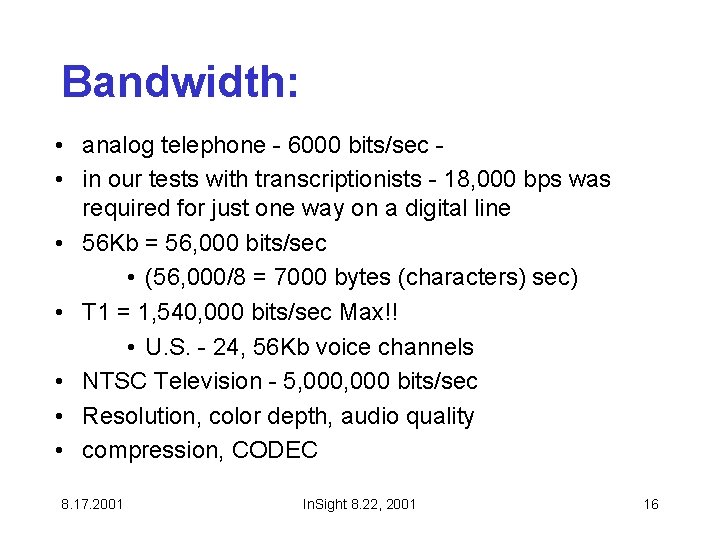 Bandwidth:

• analog telephone - 6000 bits/sec -
• in our tests with transcriptionists - 18,000 bps was required for just one way on a digital line
• 56Kb = 56,000 bits/sec
  • (56,000/8 = 7000 bytes (characters) sec)
• T1 = 1,540,000 bits/sec Max!!
  • U.S. - 24, 56Kb voice channels
• NTSC Television - 5,000,000 bits/sec
• Resolution, color depth, audio quality
• compression, CODEC

8.17.2001

InSight 8.22, 2001

16